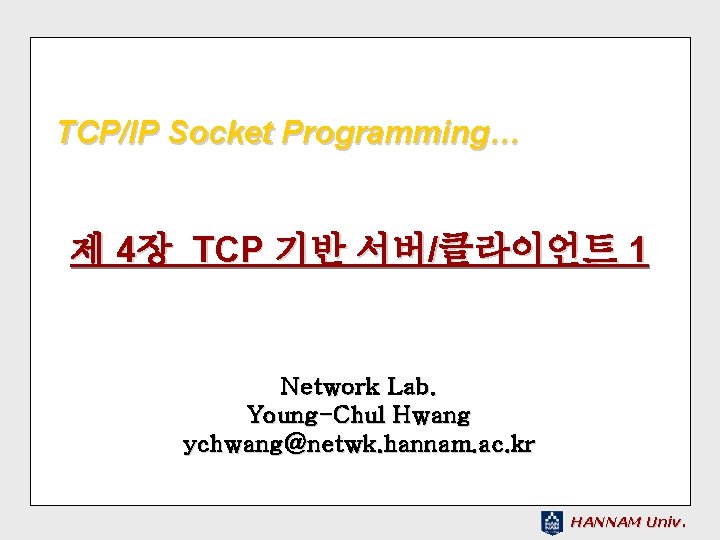 TCP/IP Socket Programming…

제 4장 TCP 기반 서버/클라이언트 1

Network Lab.
Young-Chul Hwang
ychwang@netwk.hannam.ac.kr

HANNAM Univ.